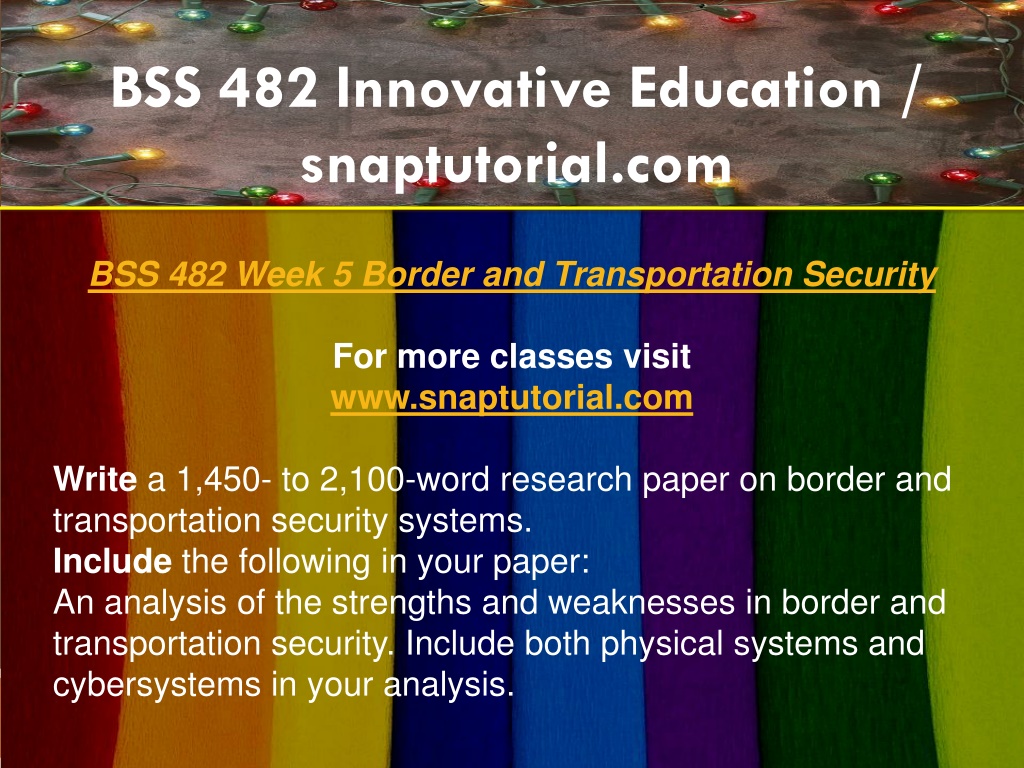 BSS 482 Innovative Education / snaptutorial.com

BSS 482 Week 5 Border and Transportation Security

For more classes visit
www.snaptutorial.com

Write a 1,450- to 2,100-word research paper on border and transportation security systems.
Include the following in your paper:
An analysis of the strengths and weaknesses in border and transportation security. Include both physical systems and cybersystems in your analysis.